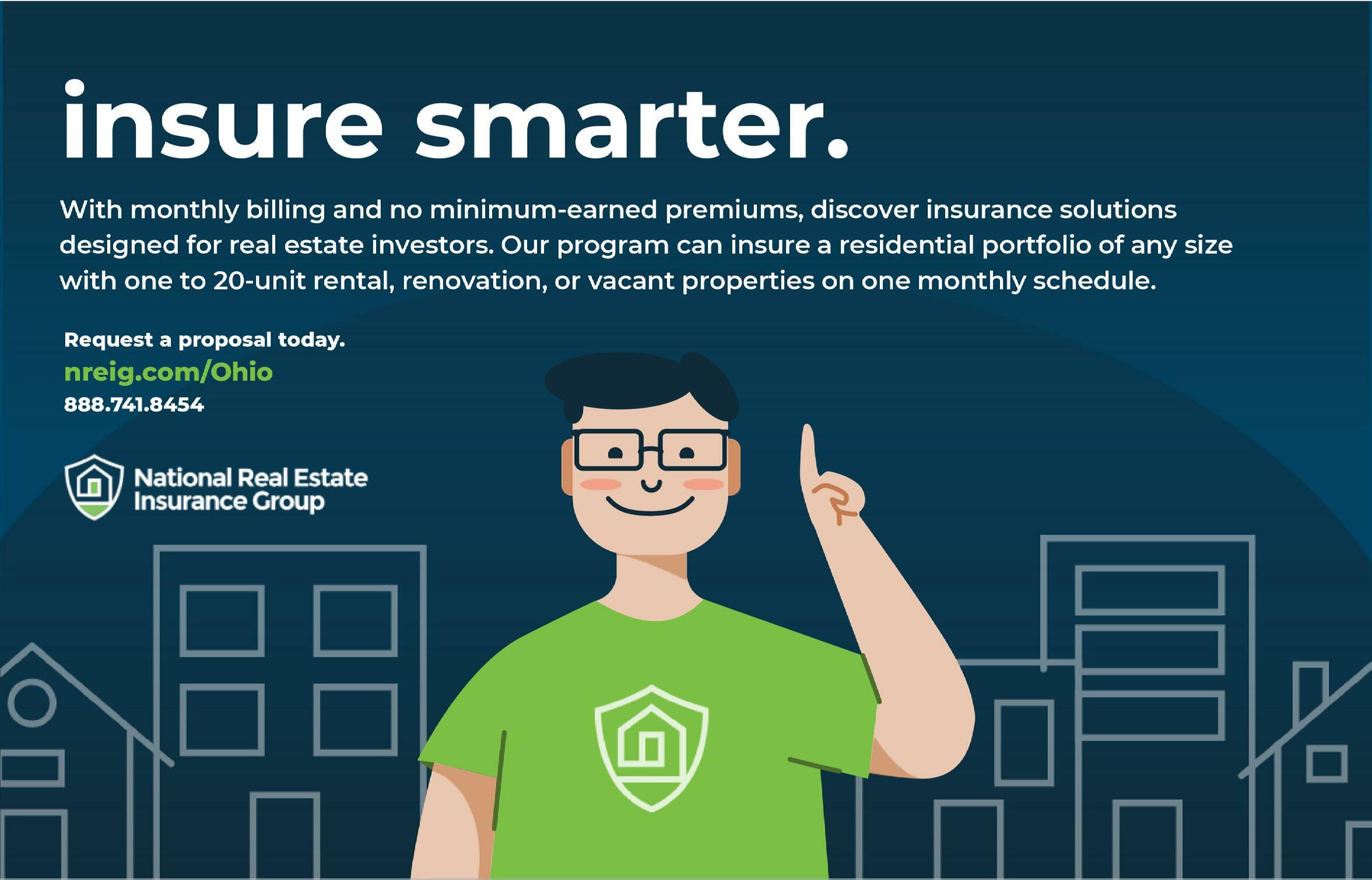 insure smarter.

With monthly billing and no minimum-earned premiums, discover insurance solutions designed for real estate investors. Our program can insure a residential portfolio of any size with one to 20-unit rental, renovation, or vacant properties on one monthly schedule.

Request a proposal today.
nreig.com/Ohio
888.741.8454

National Real Estate Insurance Group